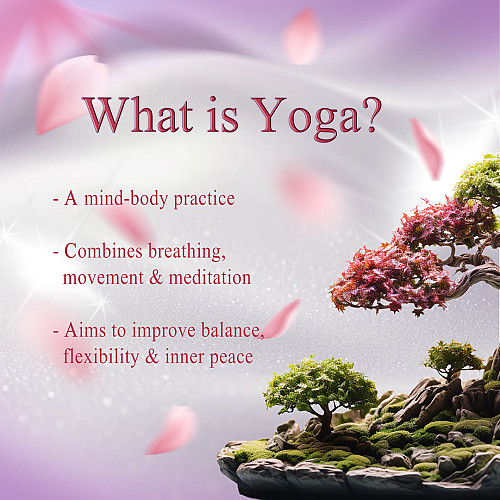 What is Yoga?

- A mind-body practice

- Combines breathing, movement & meditation

- Aims to improve balance, flexibility & inner peace